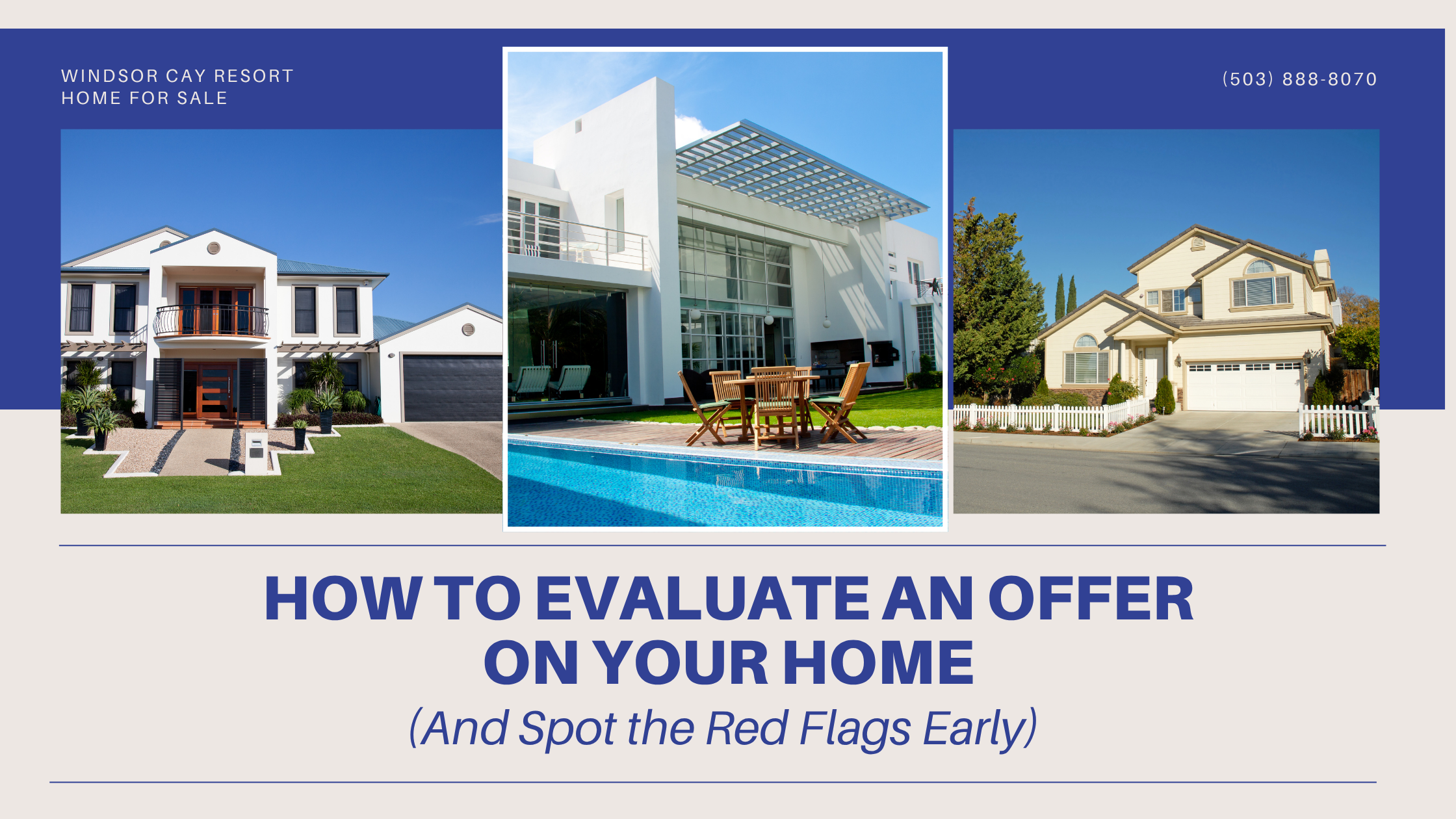 WINDSOR CAY RESORT
HOME FOR SALE

(503) 888-8070

HOW TO EVALUATE AN OFFER ON YOUR HOME

(And Spot the Red Flags Early)